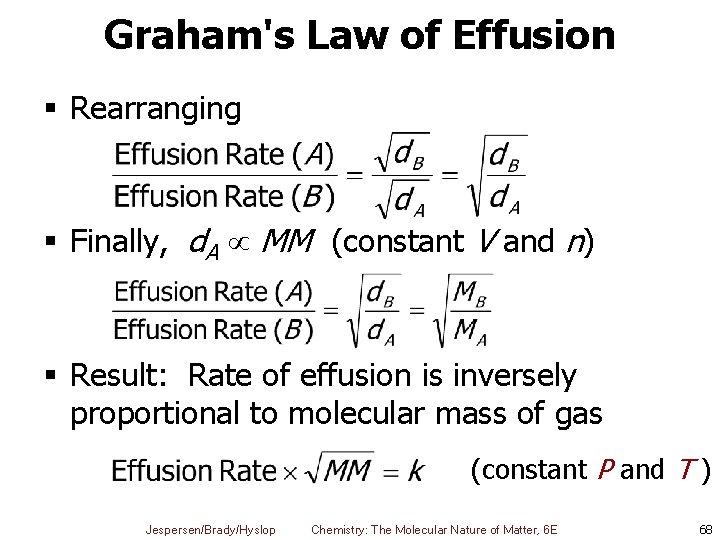 Graham's Law of Effusion

▪ Rearranging

$\frac{\text{Effusion Rate }(A)}{\text{Effusion Rate }(B)} = \frac{\sqrt{d_B}}{\sqrt{d_A}} = \sqrt{\frac{d_B}{d_A}}$

▪ Finally, $d_A \propto MM$ (constant $V$ and $n$)

$\frac{\text{Effusion Rate }(A)}{\text{Effusion Rate }(B)} = \sqrt{\frac{d_B}{d_A}} = \sqrt{\frac{M_B}{M_A}}$

▪ Result: Rate of effusion is inversely proportional to molecular mass of gas

$\text{Effusion Rate} \times \sqrt{MM} = k$ (constant $P$ and $T$)

Jespersen/Brady/Hyslop Chemistry: The Molecular Nature of Matter, 6E 68